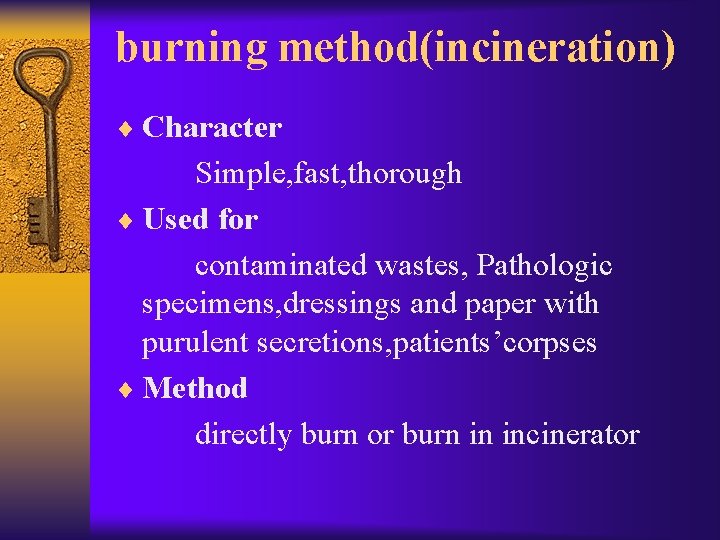 burning method(incineration)

♦ Character

Simple,fast,thorough

♦ Used for

contaminated wastes, Pathologic specimens,dressings and paper with purulent secretions,patients’corpses

♦ Method

directly burn or burn in incinerator